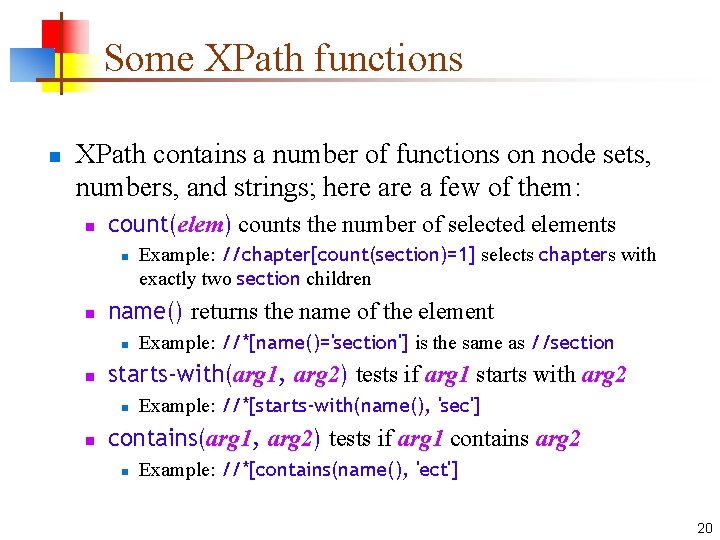 Some XPath functions

XPath contains a number of functions on node sets, numbers, and strings; here are a few of them:

count(elem) counts the number of selected elements

Example: //chapter[count(section)=1] selects chapters with exactly two section children

name() returns the name of the element

Example: //*[name()='section'] is the same as //section

starts-with(arg1, arg2) tests if arg1 starts with arg2

Example: //*[starts-with(name(), 'sec']

contains(arg1, arg2) tests if arg1 contains arg2

Example: //*[contains(name(), 'ect']

20